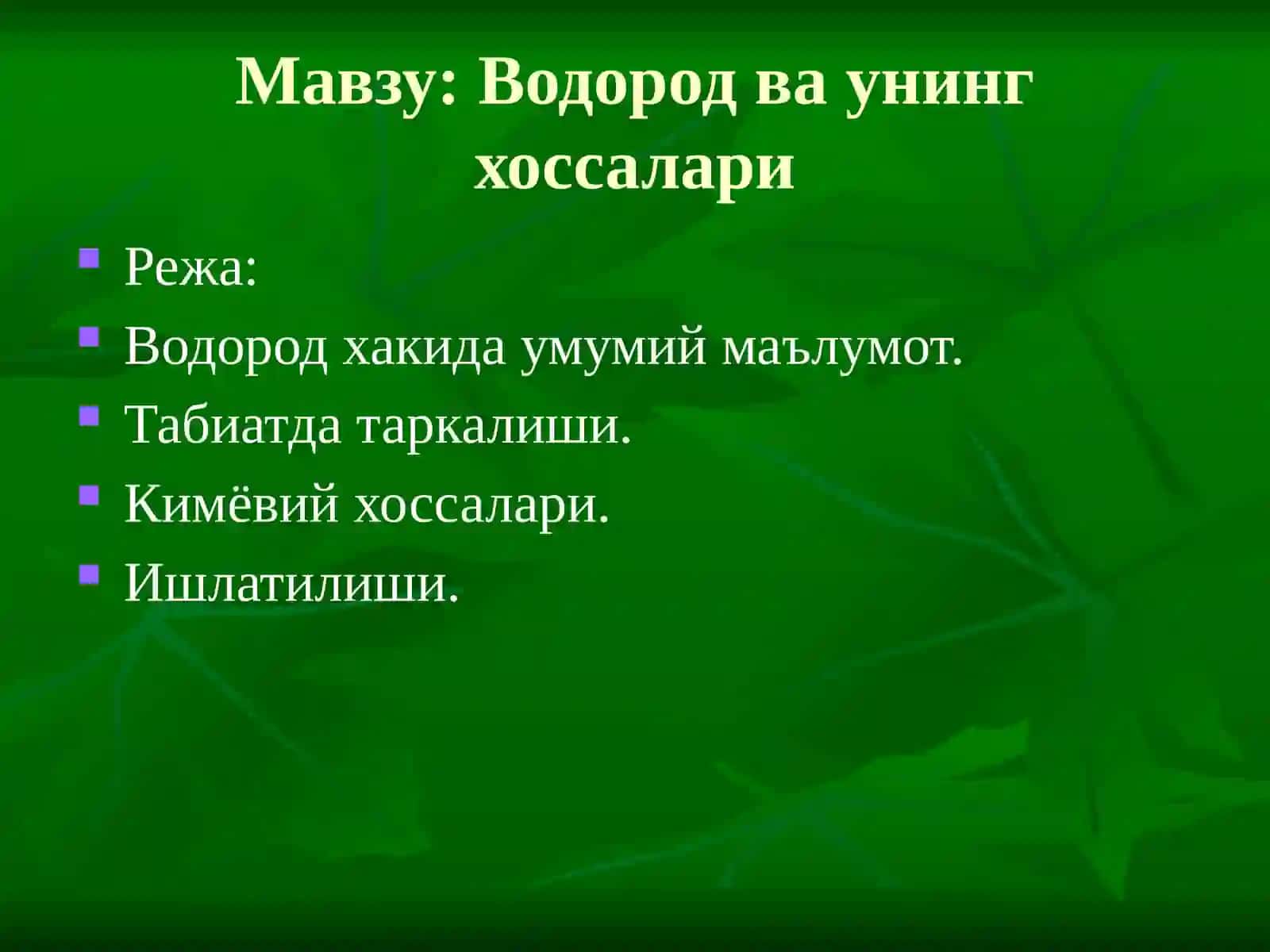 Мавзу: Водород ва унинг хоссалари

Режа:
Водород хакида умумий маълумот.
Табиатда таркалиши.
Кимёвий хоссалари.
Ишлатилиши.